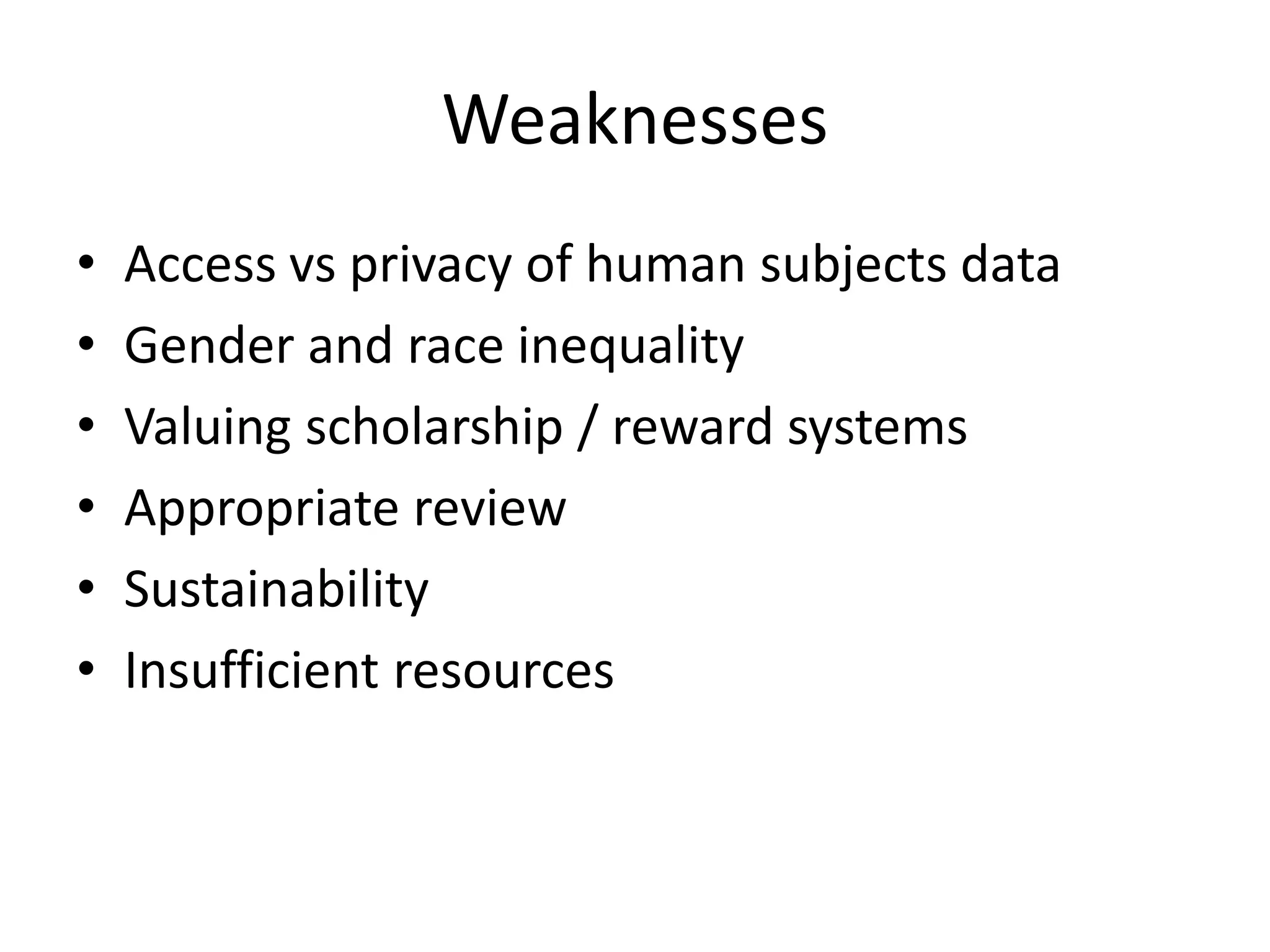 Weaknesses

• Access vs privacy of human subjects data
• Gender and race inequality
• Valuing scholarship / reward systems
• Appropriate review
• Sustainability
• Insufficient resources